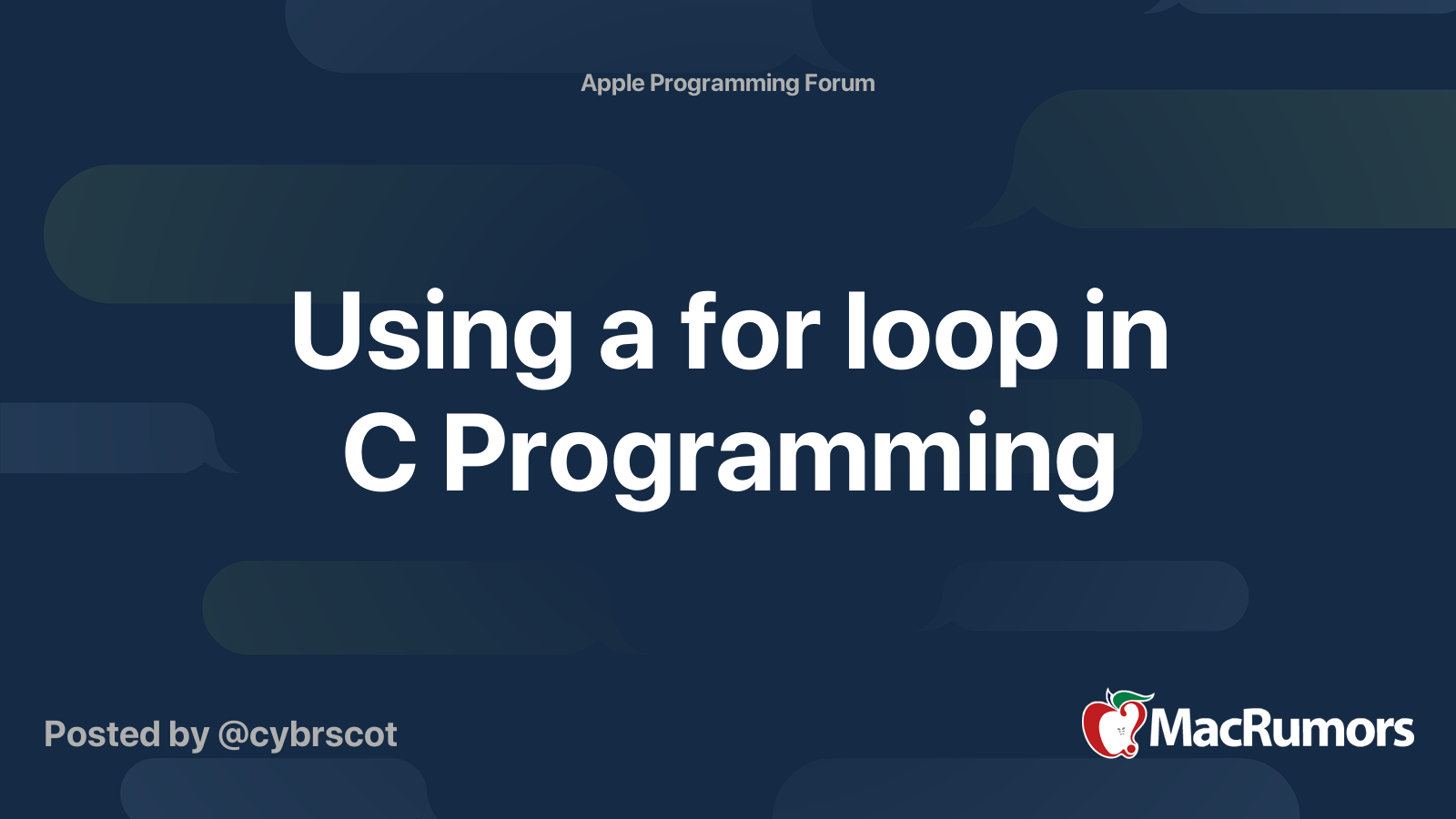 Apple Programming Forum

Using a for loop in C Programming

Posted by @cybrscot

MacRumors